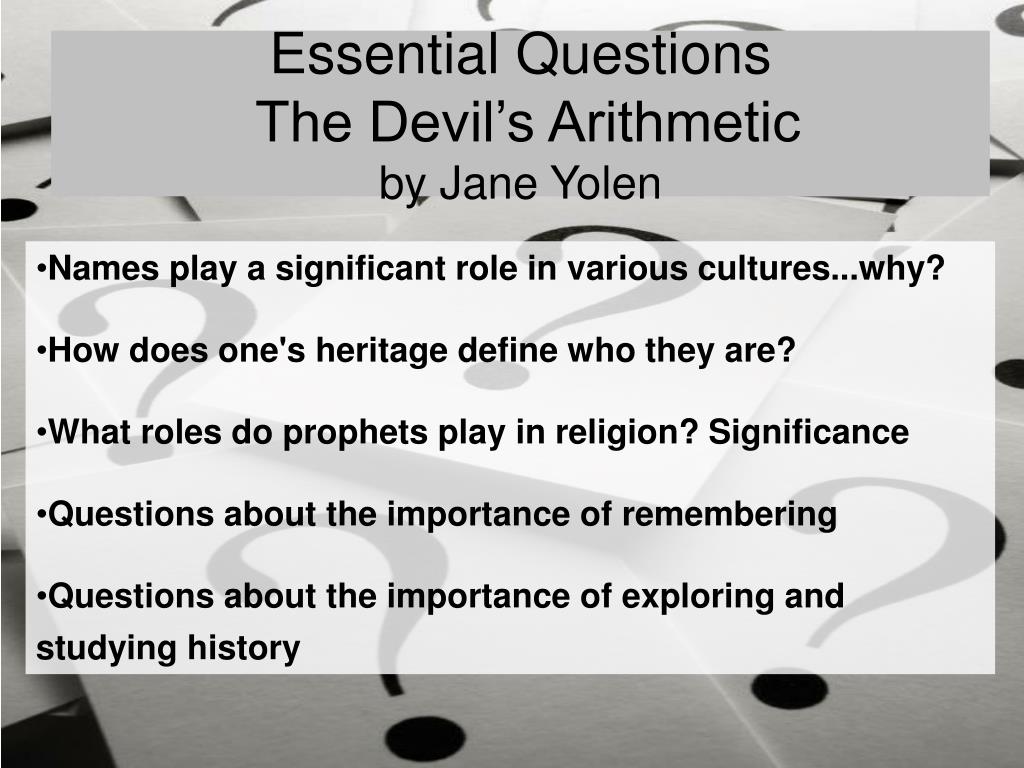 Essential Questions
The Devil’s Arithmetic
by Jane Yolen

•Names play a significant role in various cultures...why?

•How does one's heritage define who they are?

•What roles do prophets play in religion? Significance

•Questions about the importance of remembering

•Questions about the importance of exploring and studying history